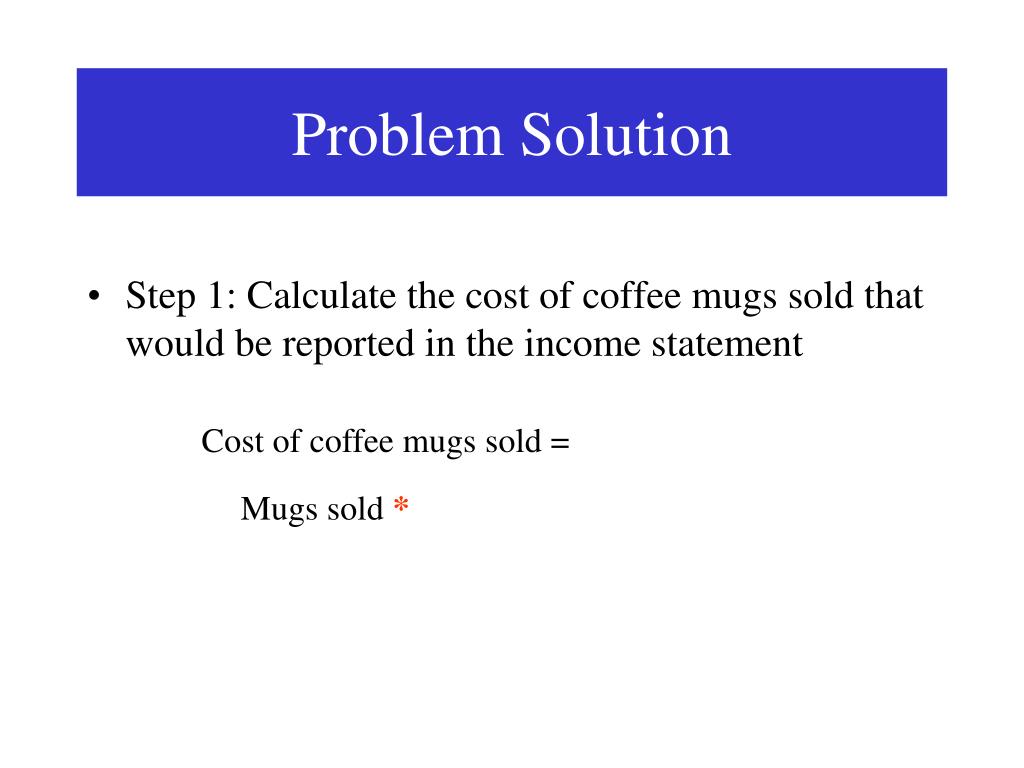 Problem Solution

• Step 1: Calculate the cost of coffee mugs sold that would be reported in the income statement

Cost of coffee mugs sold =

Mugs sold *